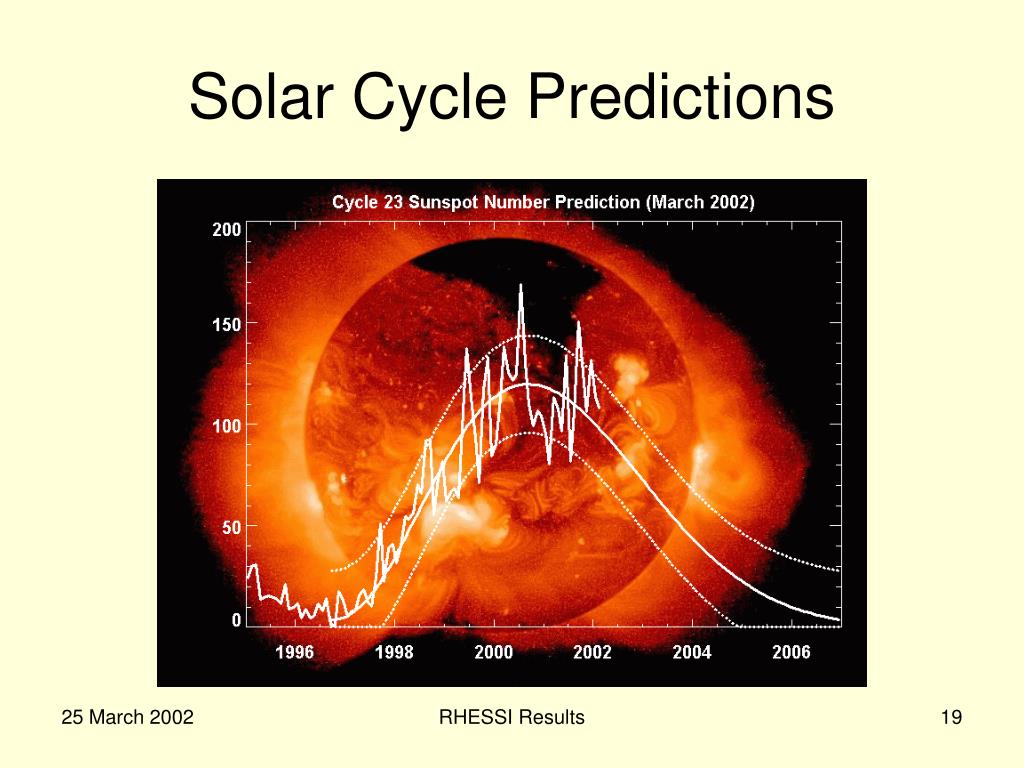 Solar Cycle Predictions

Cycle 23 Sunspot Number Prediction (March 2002)

200
150
100
50
0

1996
1998
2000
2002
2004
2006

25 March 2002

RHESSI Results

19